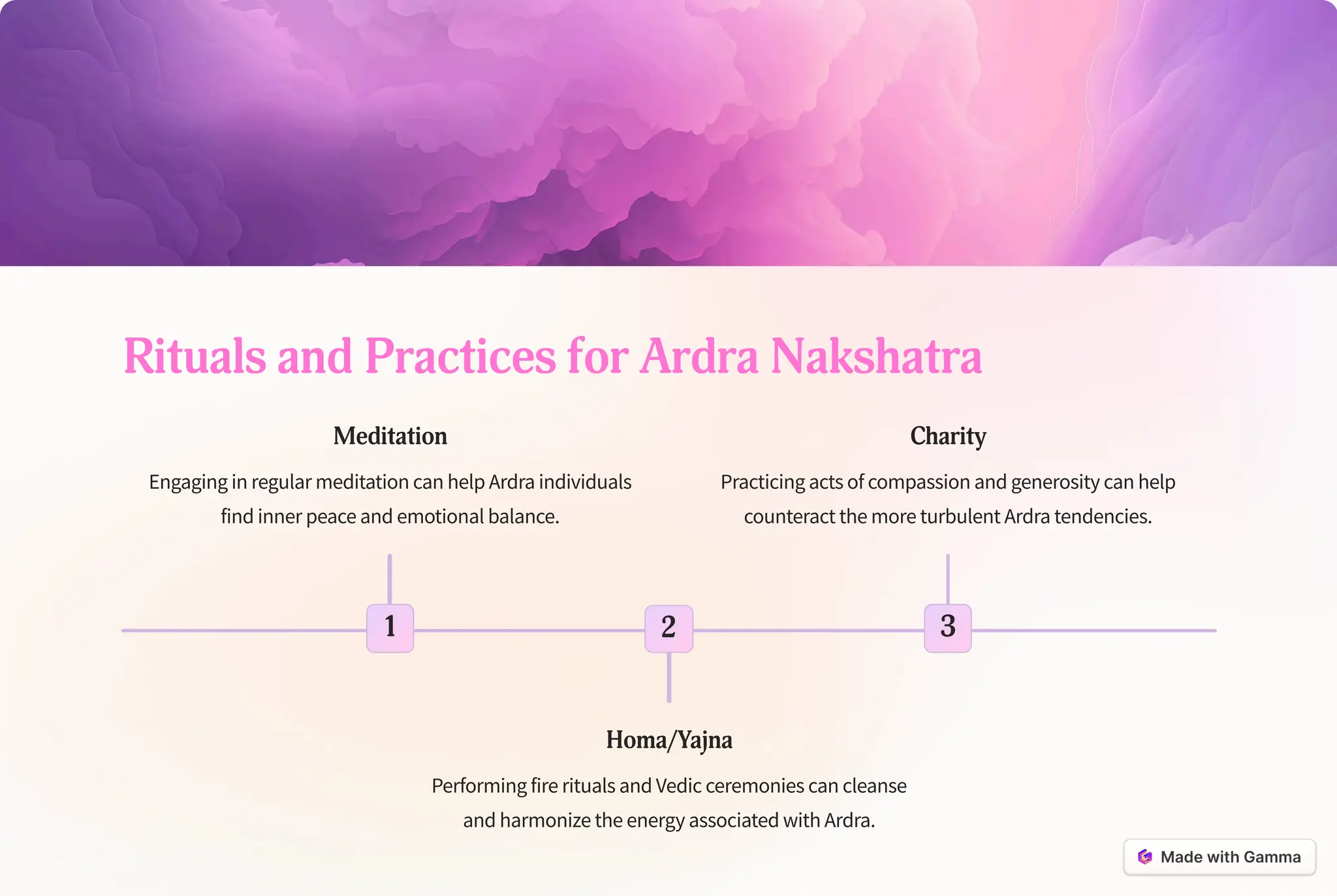 Rituals and Practices for Ardra Nakshatra

Meditation

Engaging in regular meditation can help Ardra individuals find inner peace and emotional balance.

Charity

Practicing acts of compassion and generosity can help counteract the more turbulent Ardra tendencies.

1

2

3

Homa/Yajna

Performing fire rituals and Vedic ceremonies can cleanse and harmonize the energy associated with Ardra.

Made with Gamma